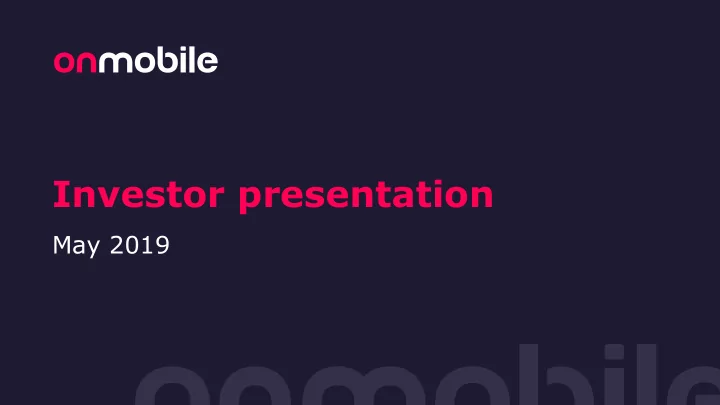 onmobile

Investor presentation

May 2019

onmobile